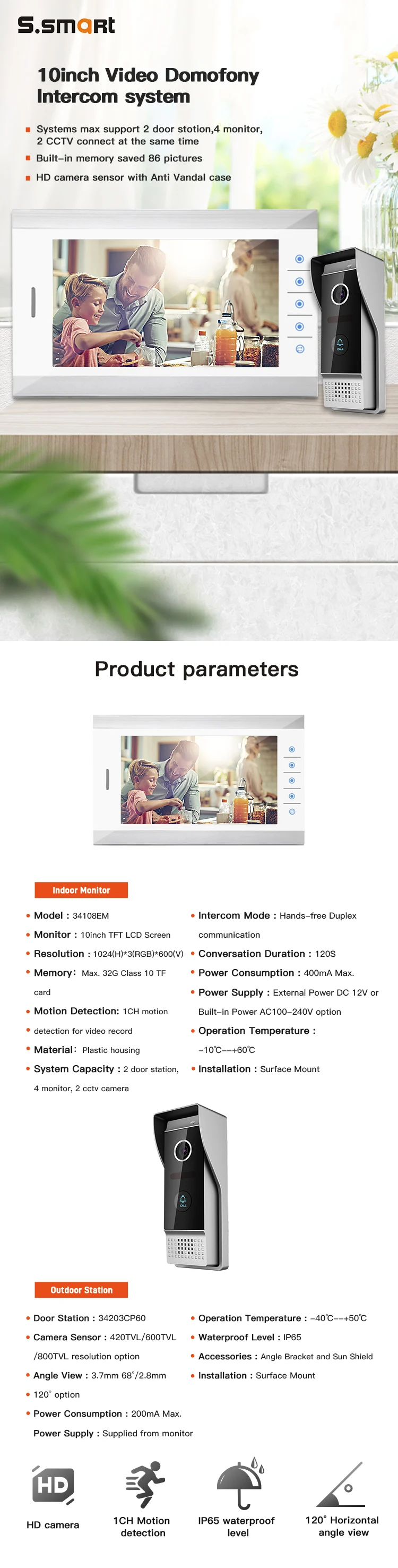 S.smart

10inch Video Domofony Intercom system

Systems max support 2 door stotion,4 monitor, 2 CCTV connect at the same time

Built-in memory saved 86 pictures

HD camera sensor with Anti Vandal case

CALL

Product parameters

Indoor Monitor

Model : 34108EM

Monitor : 10inch TFT LCD Screen

Resolution : 1024(H)*3(RGB)*600(V)

Memory: Max. 32G Class 10 TF card

Motion Detection: 1CH motion detection for video record

Material: Plastic housing

System Capacity : 2 door station, 4 monitor, 2 cctv camera

Intercom Mode : Hands-free Duplex communication

Conversation Duration : 120S

Power Consumption : 400mA Max.

Power Supply : External Power DC 12V or Built-in Power AC100-240V option

Operation Temperature : -10℃--+60℃

Installation : Surface Mount

CALL

Outdoor Station

Door Station : 34203CP60

Camera Sensor : 420TVL/600TVL /800TVL resolution option

Angle View : 3.7mm 68°/2.8mm 120° option

Power Consumption : 200mA Max.

Power Supply : Supplied from monitor

Operation Temperature : -40℃--+50℃

Waterproof Level : IP65

Accessories : Angle Bracket and Sun Shield

Installation : Surface Mount

HD

HD camera

1CH Motion detection

IP65 waterproof level

120° Horizontal angle view